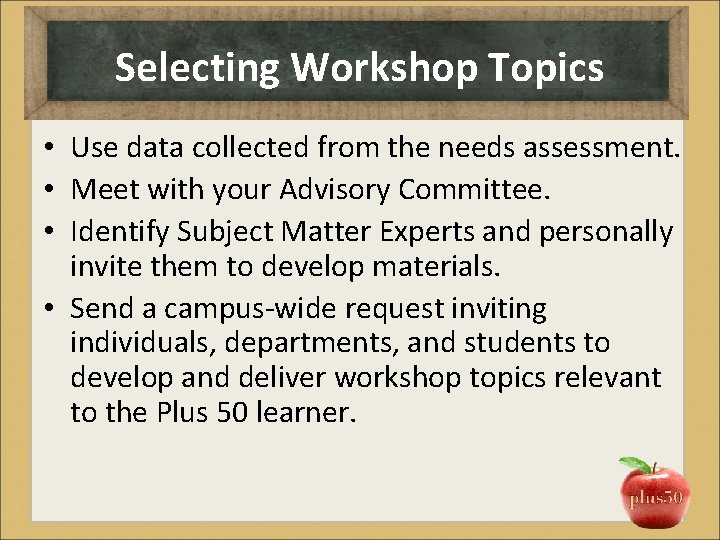 Selecting Workshop Topics

• Use data collected from the needs assessment.
• Meet with your Advisory Committee.
• Identify Subject Matter Experts and personally invite them to develop materials.
• Send a campus-wide request inviting individuals, departments, and students to develop and deliver workshop topics relevant to the Plus 50 learner.

plus50